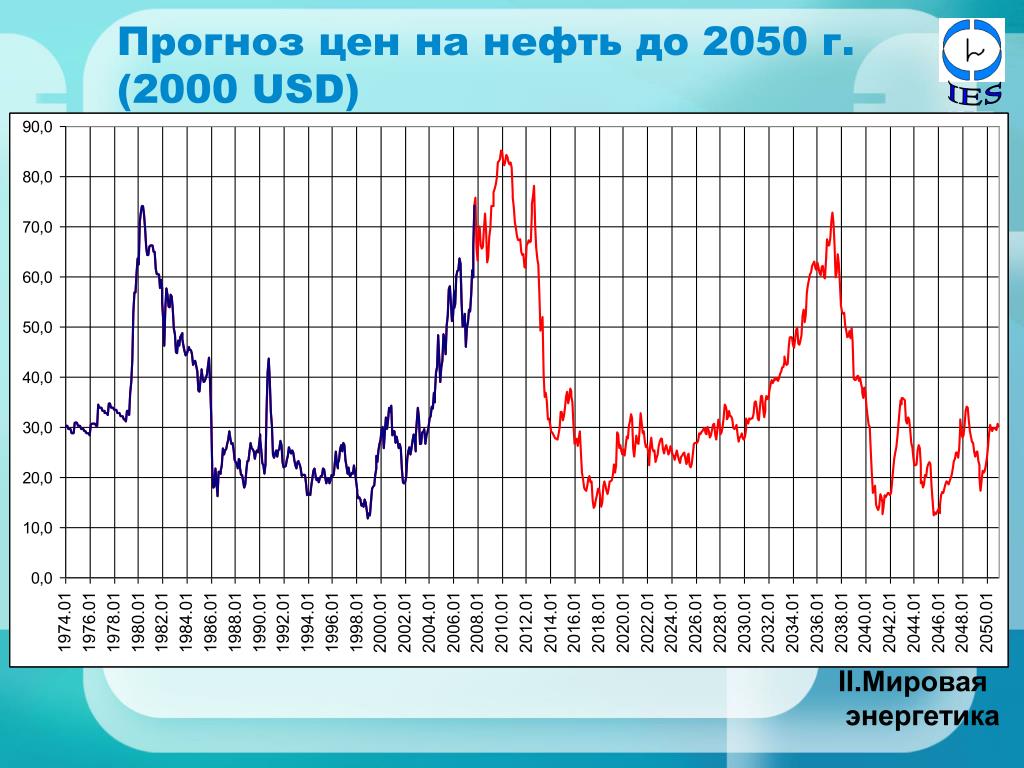 Прогноз цен на нефть до 2050 г. (2000 USD)

IES

90,0
80,0
70,0
60,0
50,0
40,0
30,0
20,0
10,0
0,0

1974.01
1976.01
1978.01
1980.01
1982.01
1984.01
1986.01
1988.01
1990.01
1992.01
1994.01
1996.01
1998.01
2000.01
2002.01
2004.01
2006.01
2008.01
2010.01
2012.01
2014.01
2016.01
2018.01
2020.01
2022.01
2024.01
2026.01
2028.01
2030.01
2032.01
2034.01
2036.01
2038.01
2040.01
2042.01
2044.01
2046.01
2048.01
2050.01

II.Мировая энергетика